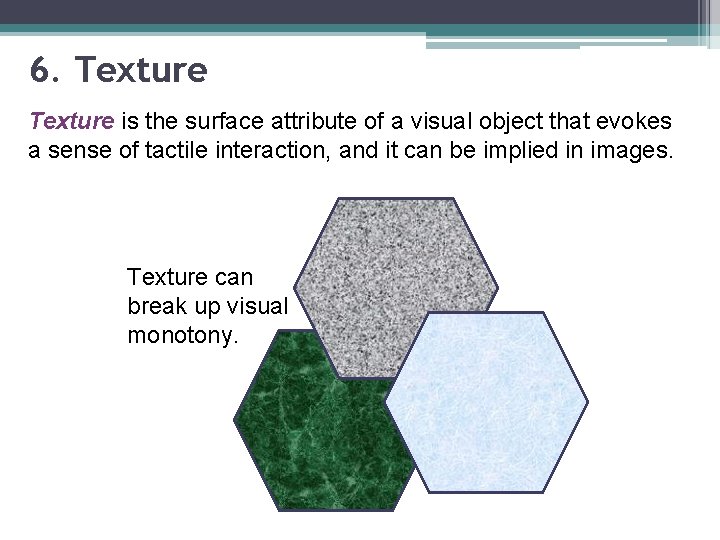 6. Texture

Texture is the surface attribute of a visual object that evokes a sense of tactile interaction, and it can be implied in images.

Texture can break up visual monotony.